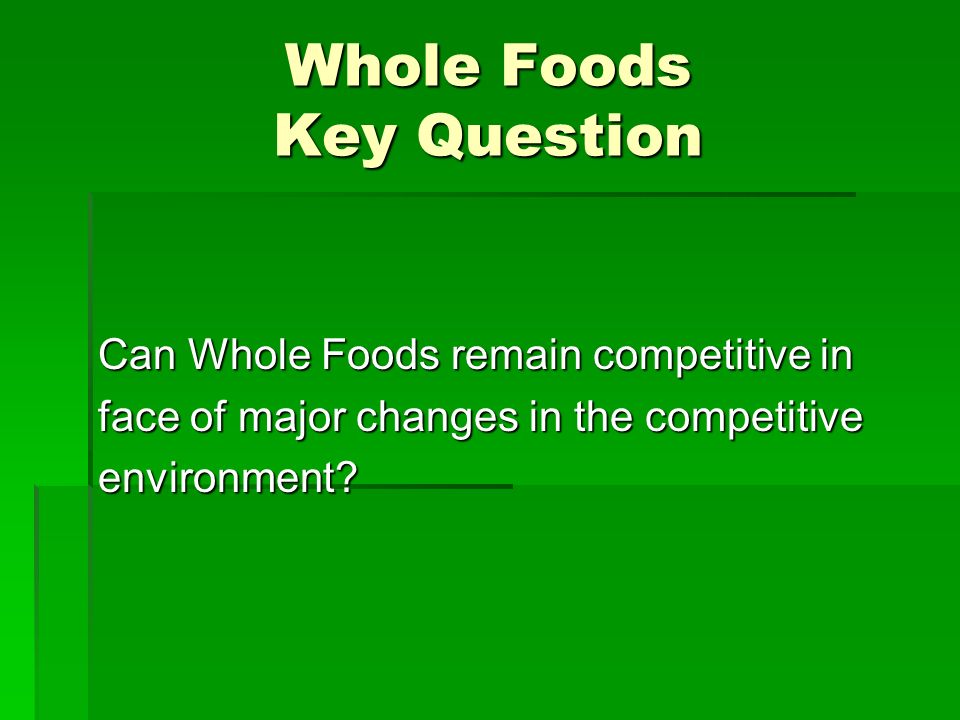 Whole Foods
Key Question

Can Whole Foods remain competitive in face of major changes in the competitive environment?